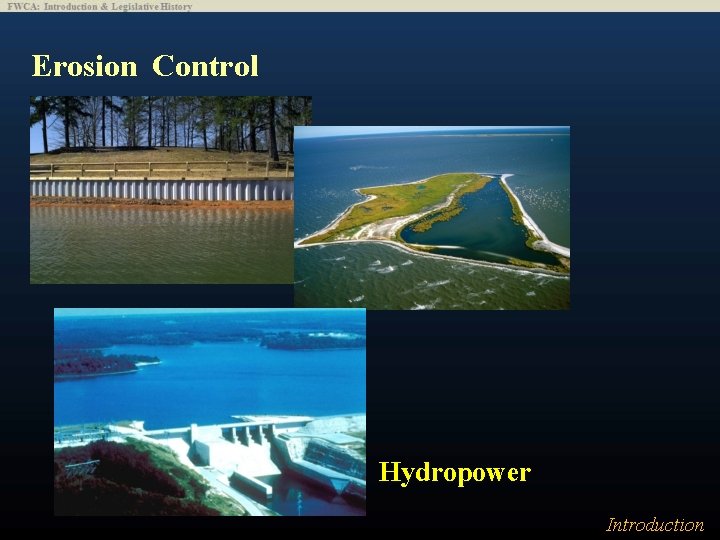 FWCA: Introduction & Legislative History

Erosion Control

Hydropower

Introduction